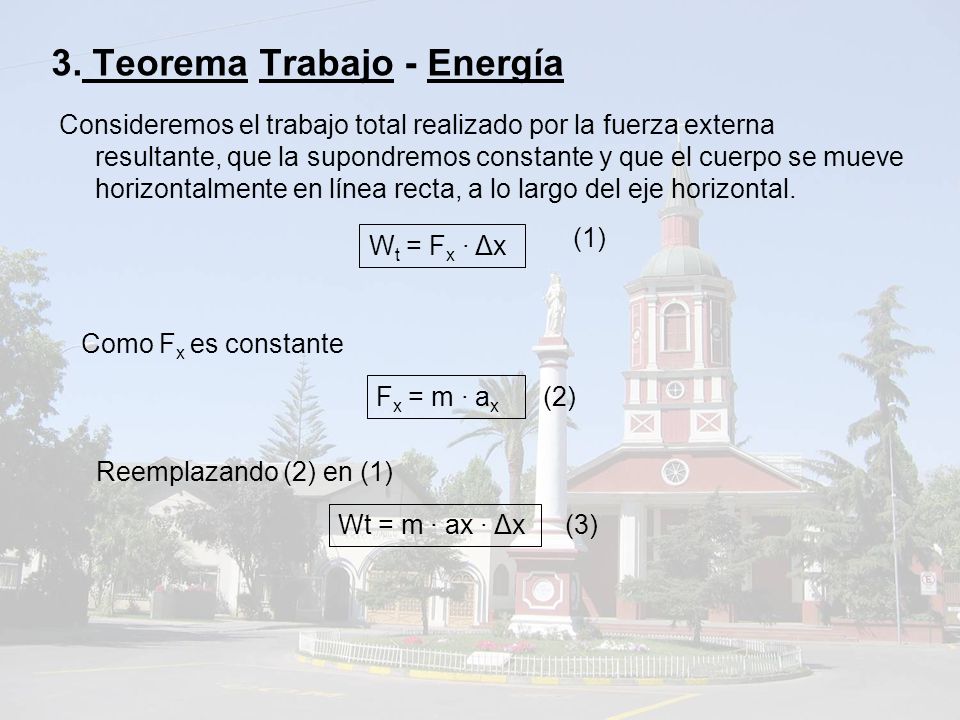 3. Teorema Trabajo - Energía

Consideremos el trabajo total realizado por la fuerza externa resultante, que la supondremos constante y que el cuerpo se mueve horizontalmente en línea recta, a lo largo del eje horizontal.

$W_t = F_x \cdot \Delta x$ (1)

Como $F_x$ es constante

$F_x = m \cdot a_x$ (2)

Reemplazando (2) en (1)

$Wt = m \cdot ax \cdot \Delta x$ (3)